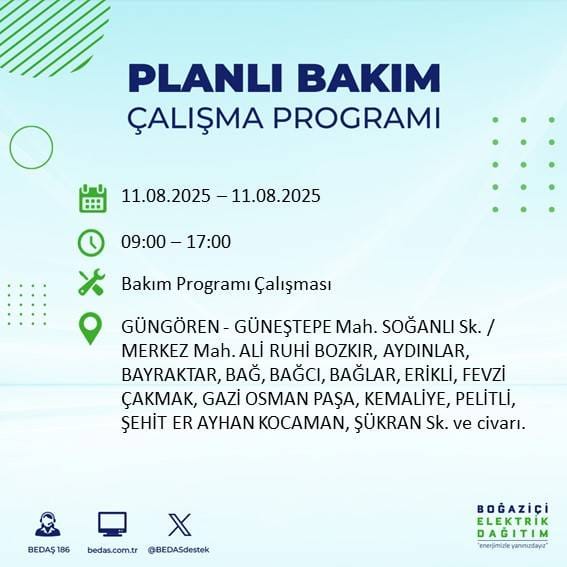 PLANLI BAKIM
ÇALIŞMA PROGRAMI

11.08.2025 – 11.08.2025

09:00 – 17:00

Bakım Programı Çalışması

GÜNGÖREN - GÜNEŞTEPE Mah. SOĞANLI Sk. / MERKEZ Mah. ALİ RUHİ BOZKIR, AYDINLAR, BAYRAKTAR, BAĞ, BAĞCI, BAĞLAR, ERİKLİ, FEVZİ ÇAKMAK, GAZİ OSMAN PAŞA, KEMALİYE, PELİTLİ, ŞEHİT ER AYHAN KOCAMAN, ŞÜKRAN Sk. ve civarı.

BEDAŞ 186
bedas.com.tr
@BEDASdestek

BOĞAZİÇİ
ELEKTRİK
DAĞITIM
"enerjimizle yanınızdayız"